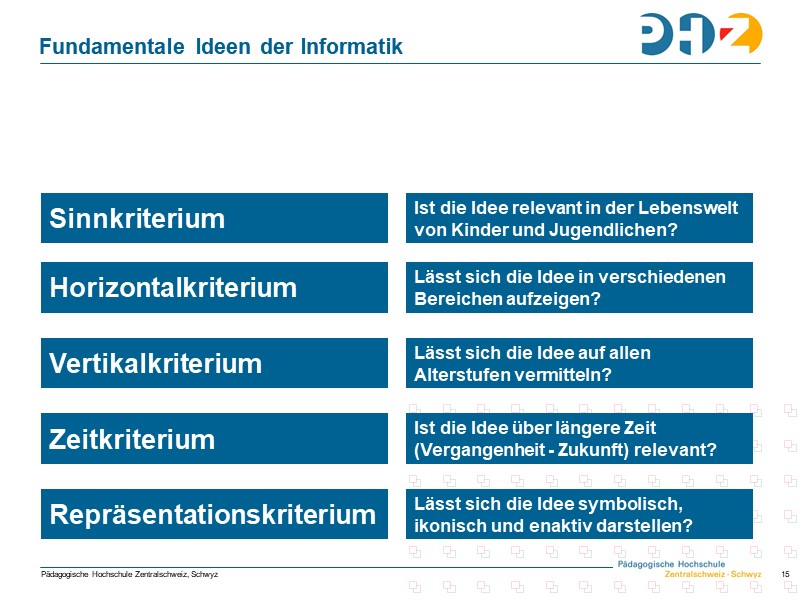 Fundamentale Ideen der Informatik

PHZ

Sinnkriterium

Ist die Idee relevant in der Lebenswelt von Kinder und Jugendlichen?

Horizontalkriterium

Lässt sich die Idee in verschiedenen Bereichen aufzeigen?

Vertikalkriterium

Lässt sich die Idee auf allen Alterstufen vermitteln?

Zeitkriterium

Ist die Idee über längere Zeit (Vergangenheit - Zukunft) relevant?

Repräsentationskriterium

Lässt sich die Idee symbolisch, ikonisch und enaktiv darstellen?

Pädagogische Hochschule Zentralschweiz, Schwyz

Pädagogische Hochschule
Zentralschweiz · Schwyz

15